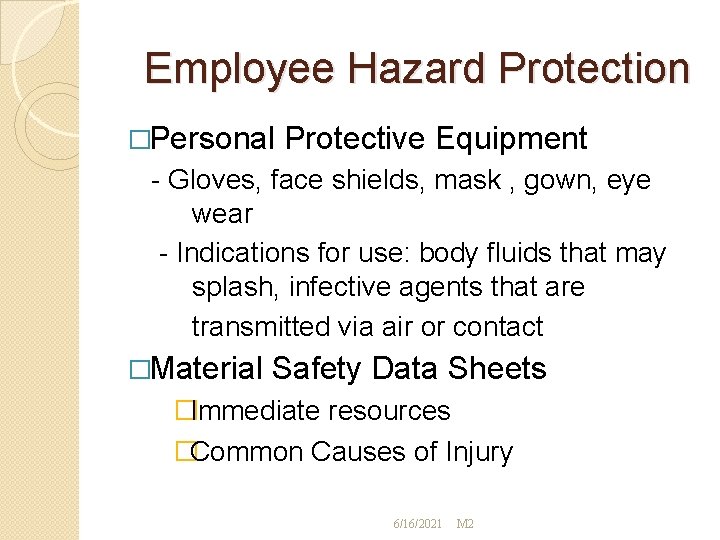 Employee Hazard Protection

□Personal Protective Equipment

- Gloves, face shields, mask , gown, eye wear

- Indications for use: body fluids that may splash, infective agents that are transmitted via air or contact

□Material Safety Data Sheets

□Immediate resources

□Common Causes of Injury

6/16/2021 M2